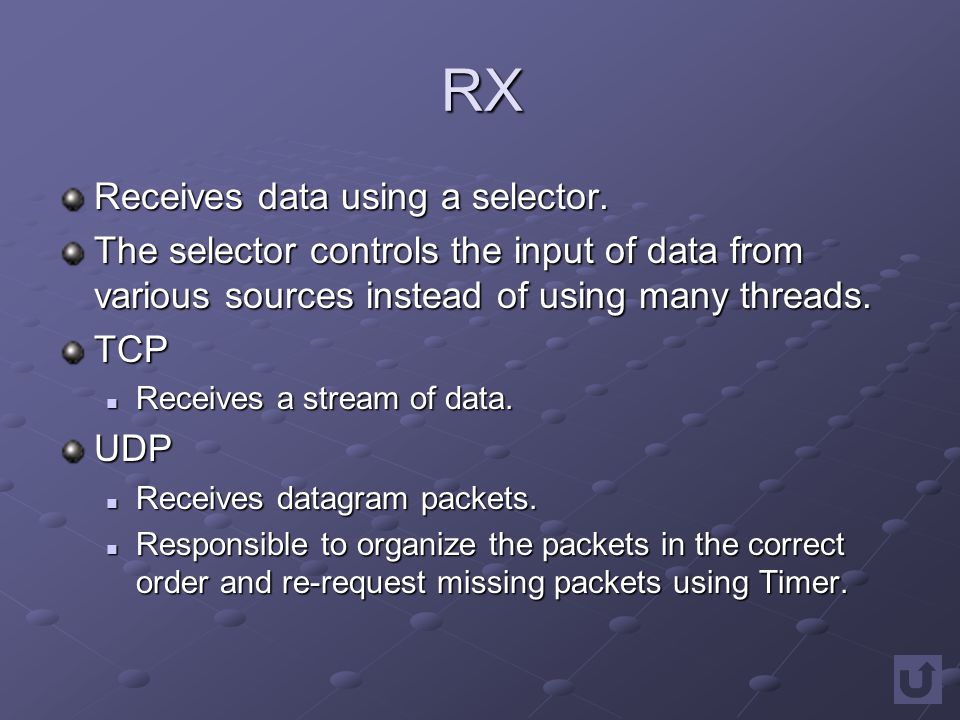 RX

Receives data using a selector.

The selector controls the input of data from various sources instead of using many threads.

TCP

Receives a stream of data.

UDP

Receives datagram packets.

Responsible to organize the packets in the correct order and re-request missing packets using Timer.